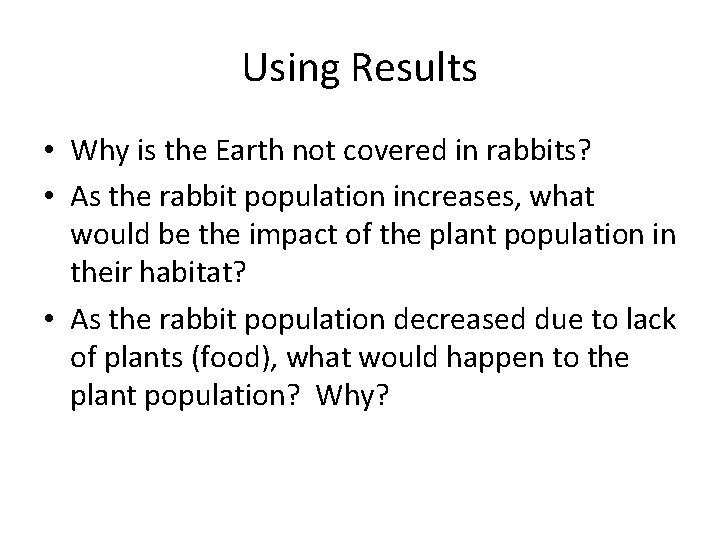 Using Results

• Why is the Earth not covered in rabbits?
• As the rabbit population increases, what would be the impact of the plant population in their habitat?
• As the rabbit population decreased due to lack of plants (food), what would happen to the plant population? Why?